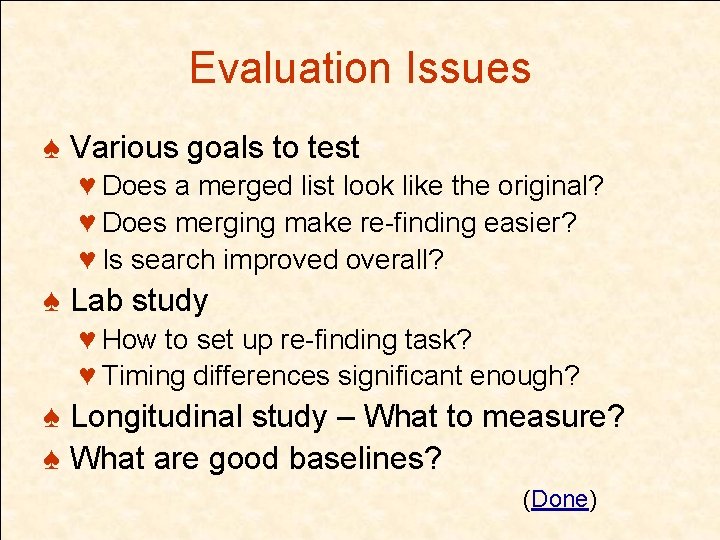 Evaluation Issues

♠ Various goals to test
♥ Does a merged list look like the original?
♥ Does merging make re-finding easier?
♥ Is search improved overall?

♠ Lab study
♥ How to set up re-finding task?
♥ Timing differences significant enough?

♠ Longitudinal study – What to measure?

♠ What are good baselines?

(Done)